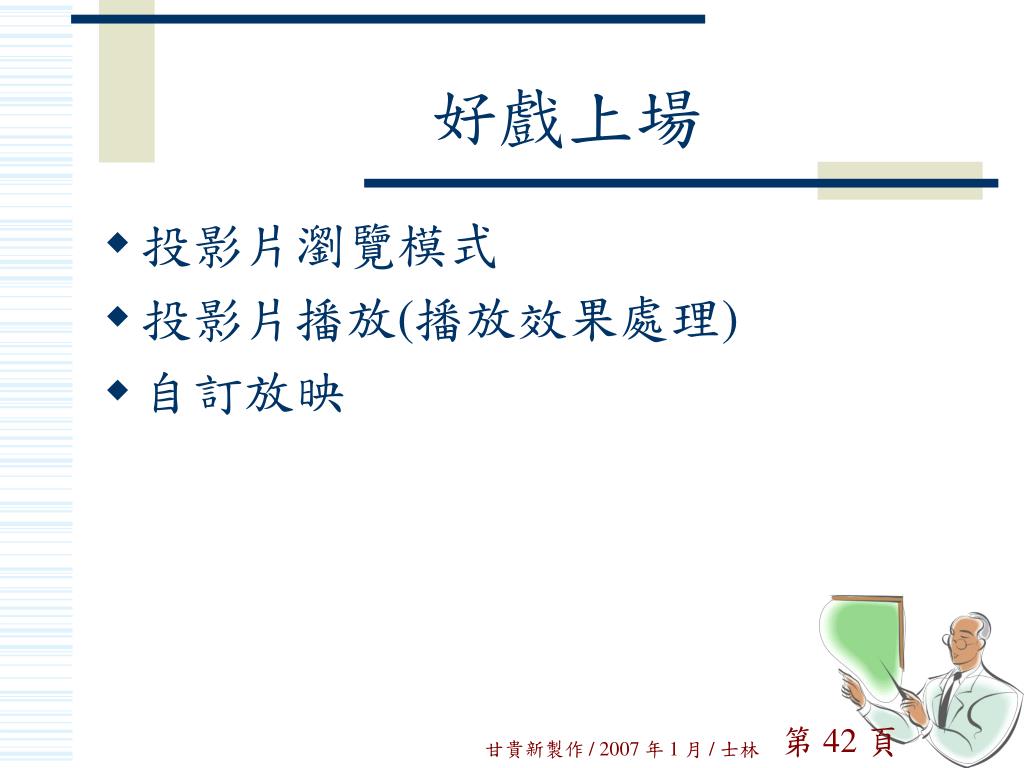 好戲上場

◆ 投影片瀏覽模式
◆ 投影片播放(播放效果處理)
◆ 自訂放映

甘貴新製作 / 2007 年 1 月 / 士林 第 42 頁